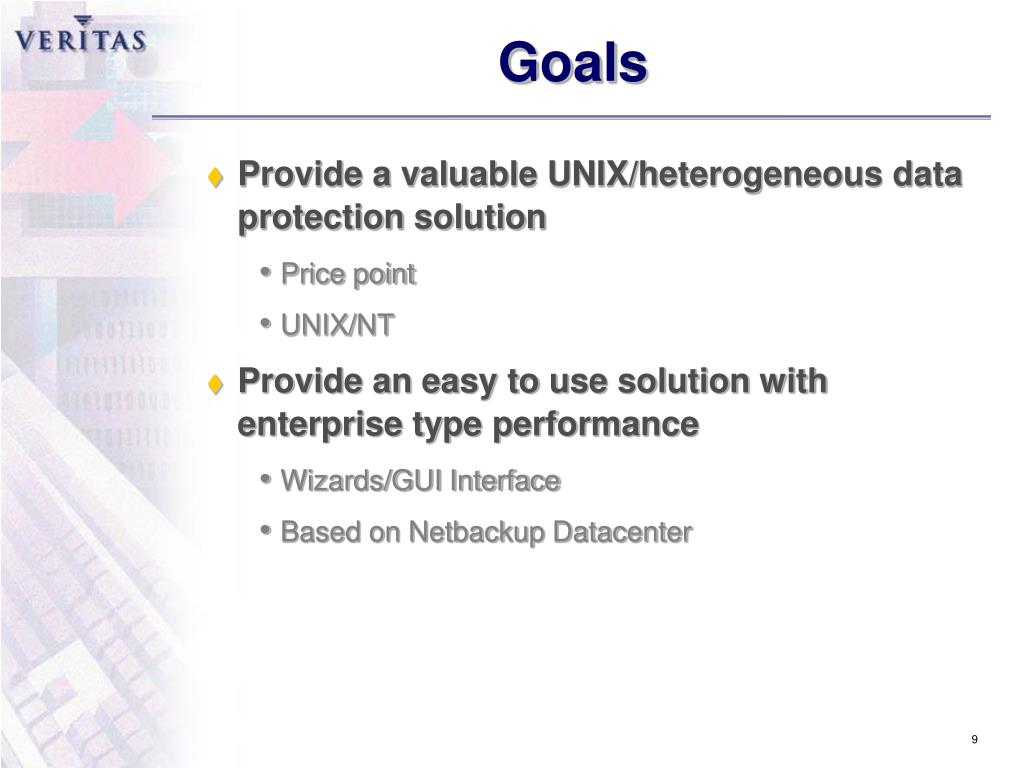 VERITAS

Goals

Provide a valuable UNIX/heterogeneous data protection solution

• Price point

• UNIX/NT

Provide an easy to use solution with enterprise type performance

• Wizards/GUI Interface

• Based on Netbackup Datacenter

9